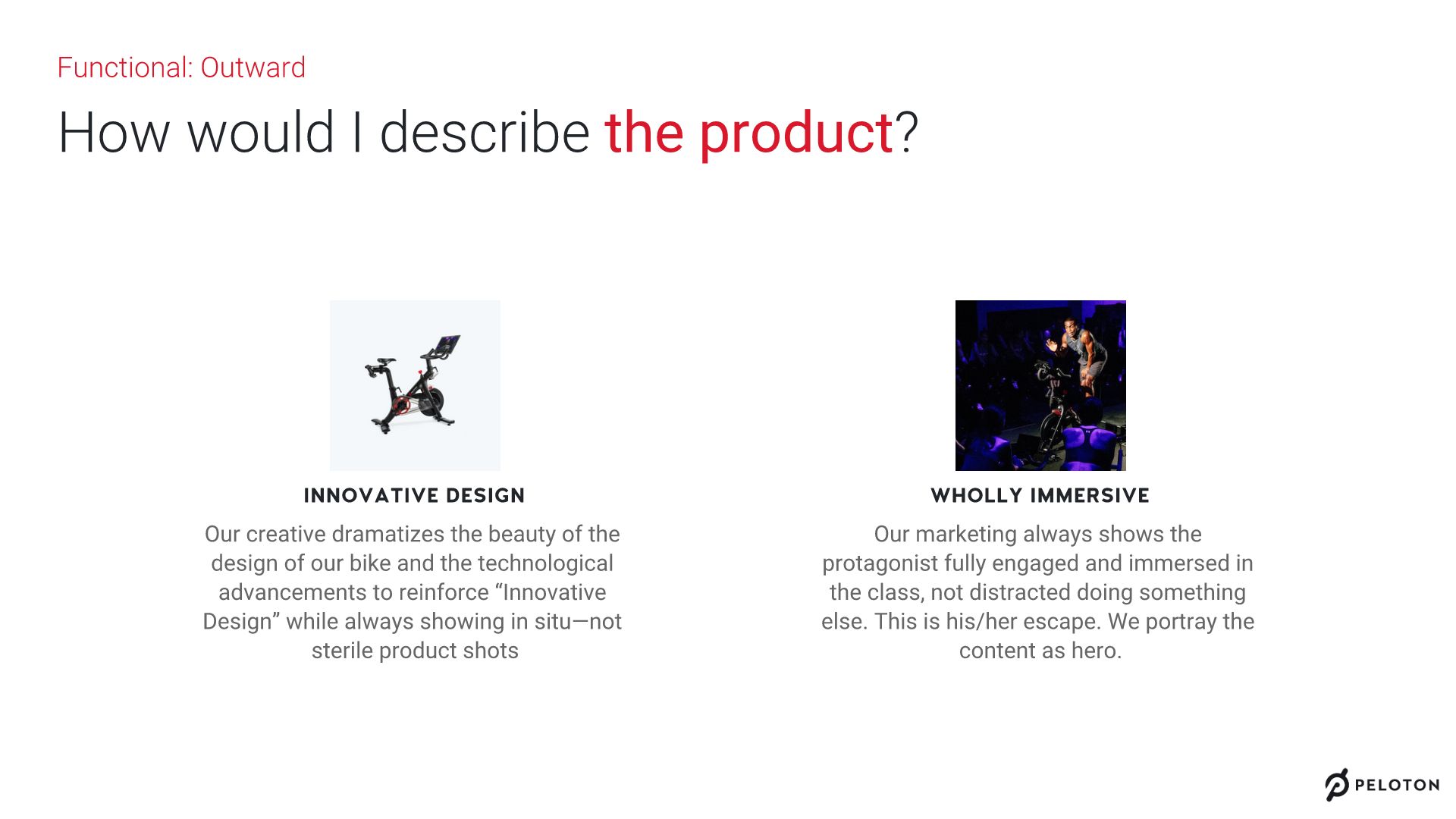 Functional: Outward

How would I describe the product?

INNOVATIVE DESIGN

Our creative dramatizes the beauty of the design of our bike and the technological advancements to reinforce “Innovative Design” while always showing in situ—not sterile product shots

WHOLLY IMMERSIVE

Our marketing always shows the protagonist fully engaged and immersed in the class, not distracted doing something else. This is his/her escape. We portray the content as hero.

PELOTON